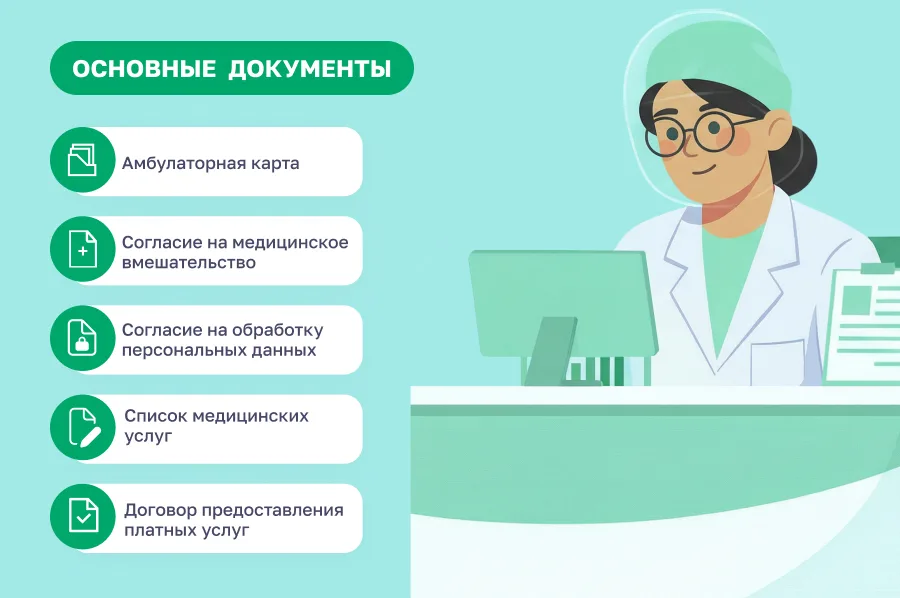 ОСНОВНЫЕ ДОКУМЕНТЫ

Амбулаторная карта

Согласие на медицинское вмешательство

Согласие на обработку персональных данных

Список медицинских услуг

Договор предоставления платных услуг